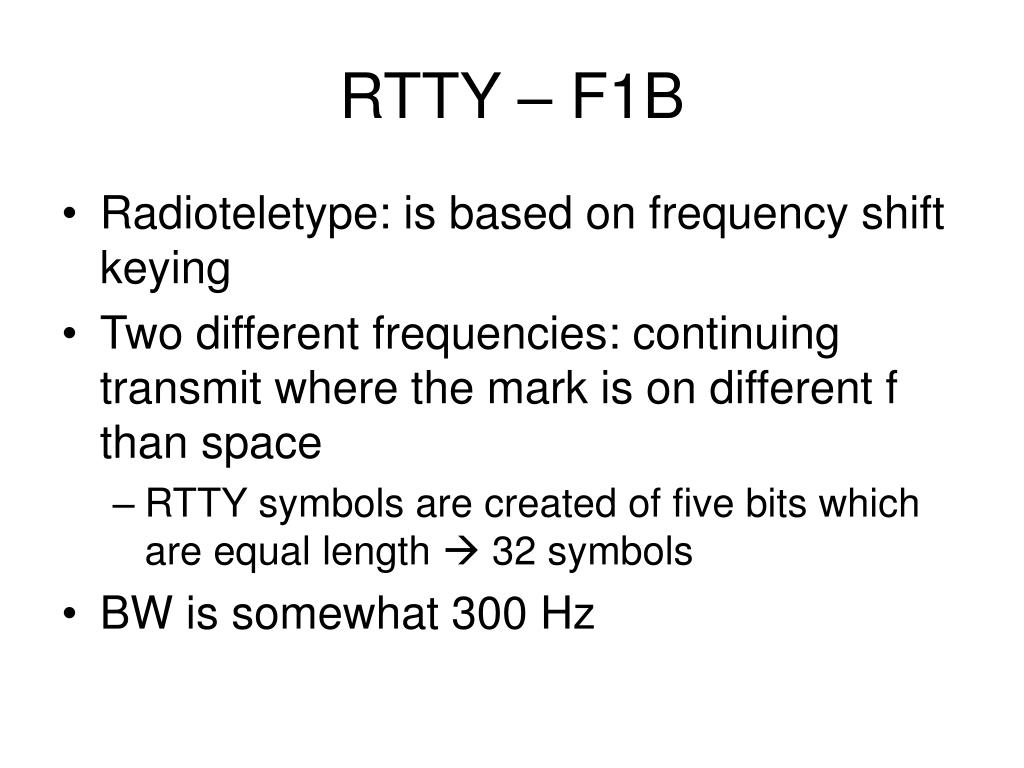 RTTY – F1B

• Radioteletype: is based on frequency shift keying
• Two different frequencies: continuing transmit where the mark is on different f than space
– RTTY symbols are created of five bits which are equal length → 32 symbols
• BW is somewhat 300 Hz